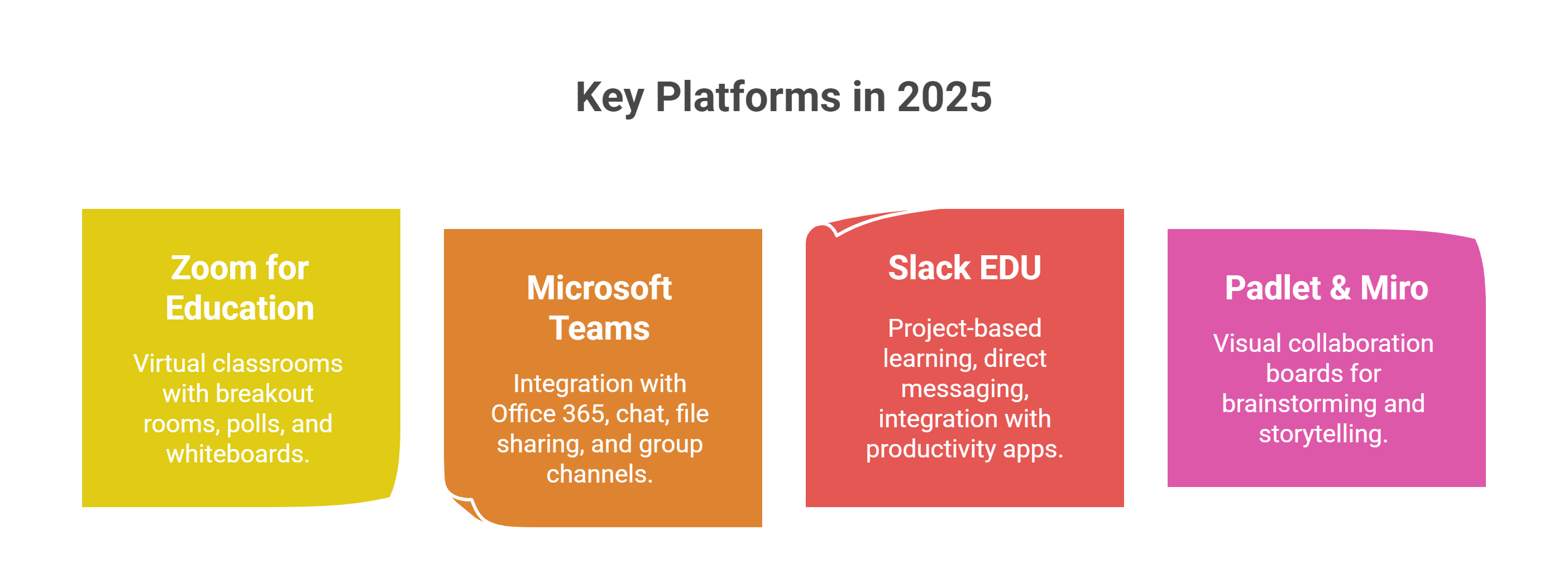 Key Platforms in 2025

Zoom for Education

Virtual classrooms with breakout rooms, polls, and whiteboards.

Microsoft Teams

Integration with Office 365, chat, file sharing, and group channels.

Slack EDU

Project-based learning, direct messaging, integration with productivity apps.

Padlet & Miro

Visual collaboration boards for brainstorming and storytelling.